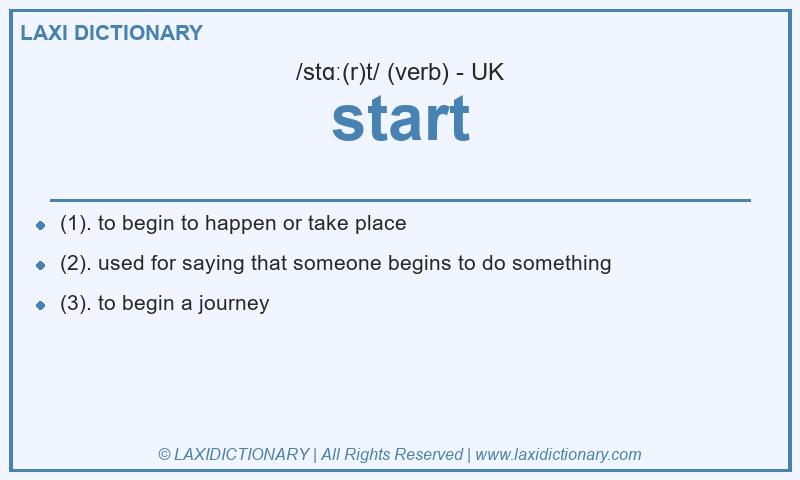 LAXI DICTIONARY

/stɑː(r)t/ (verb) - UK

start

- (1). to begin to happen or take place
- (2). used for saying that someone begins to do something
- (3). to begin a journey

© LAXIDICTIONARY | All Rights Reserved | www.laxidictionary.com